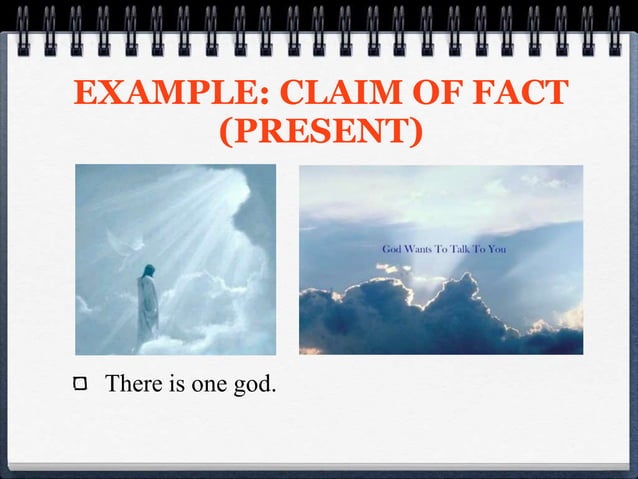 EXAMPLE: CLAIM OF FACT (PRESENT)

God Wants To Talk To You

There is one god.